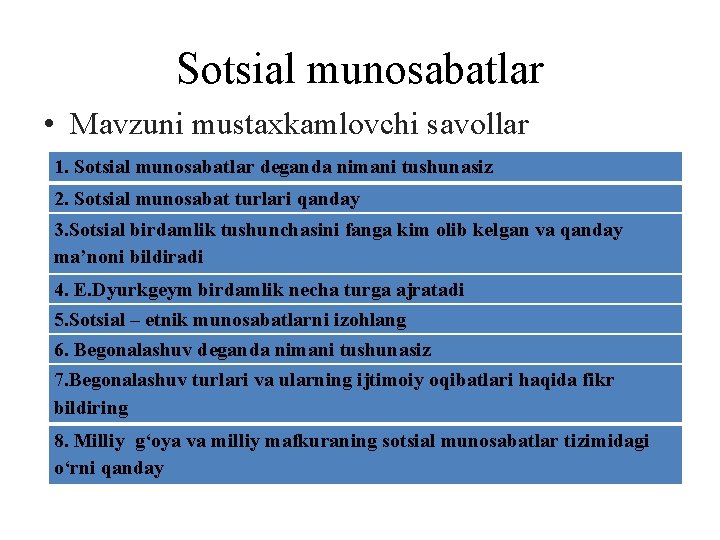 Sotsial munosabatlar

• Mavzuni mustaxkamlovchi savollar

1. Sotsial munosabatlar deganda nimani tushunasiz

2. Sotsial munosabat turlari qanday

3.Sotsial birdamlik tushunchasini fanga kim olib kelgan va qanday ma’noni bildiradi

4. E.Dyurkgeym birdamlik necha turga ajratadi

5.Sotsial – etnik munosabatlarni izohlang

6. Begonalashuv deganda nimani tushunasiz

7.Begonalashuv turlari va ularning ijtimoiy oqibatlari haqida fikr bildiring

8. Milliy g‘oya va milliy mafkuraning sotsial munosabatlar tizimidagi o‘rni qanday